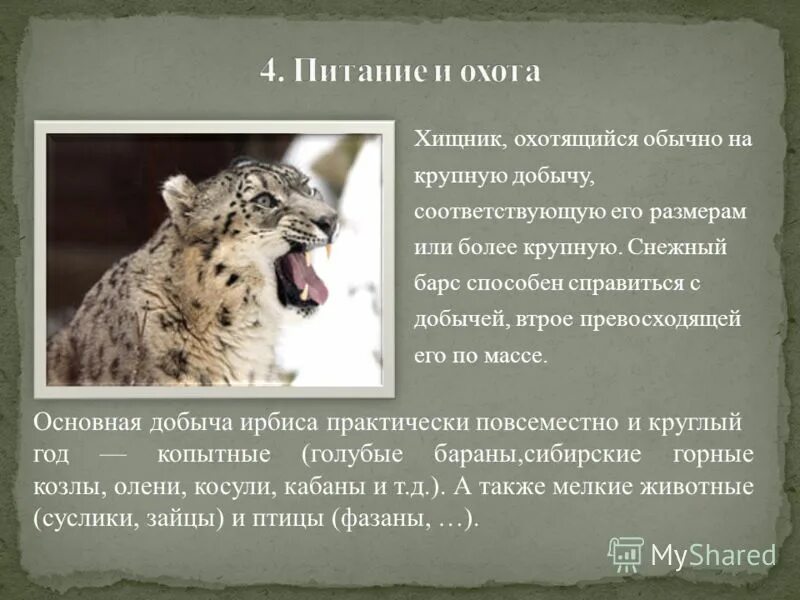 4. Питание и охота

Хищник, охотящийся обычно на крупную добычу, соответствующую его размерам или более крупную. Снежный барс способен справиться с добычей, втрое превосходящей его по массе.

Основная добыча ирбиса практически повсеместно и круглый год — копытные (голубые бараны,сибирские горные козлы, олени, косули, кабаны и т.д.). А также мелкие животные (суслики, зайцы) и птицы (фазаны, …).

MyShared